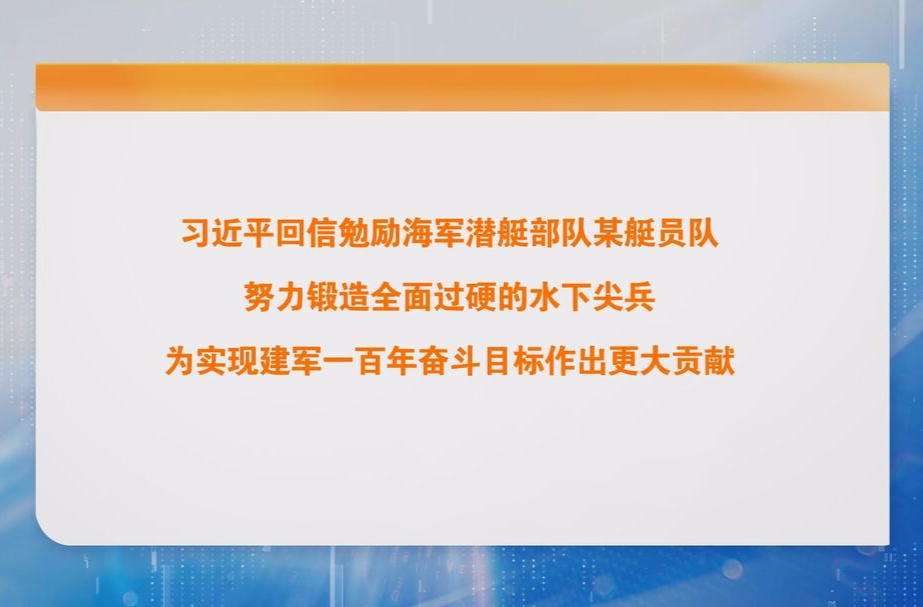 习近平回信勉励海军潜艇部队某艇员队

努力锻造全面过硬的水下尖兵

为实现建军一百年奋斗目标作出更大贡献